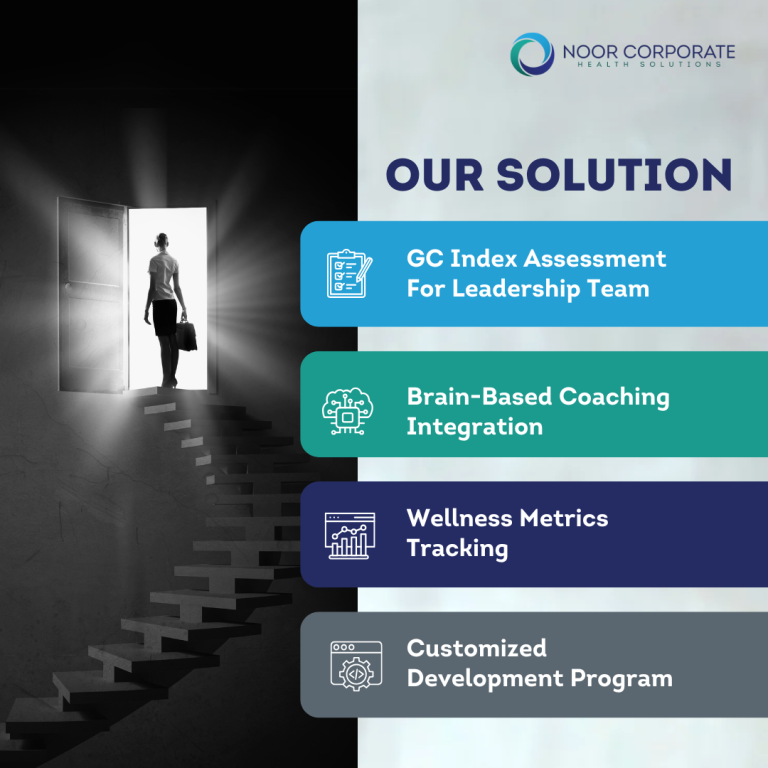 NOOR CORPORATE
HEALTH SOLUTIONS

OUR SOLUTION

GC Index Assessment For Leadership Team

Brain-Based Coaching Integration

Wellness Metrics Tracking

Customized Development Program